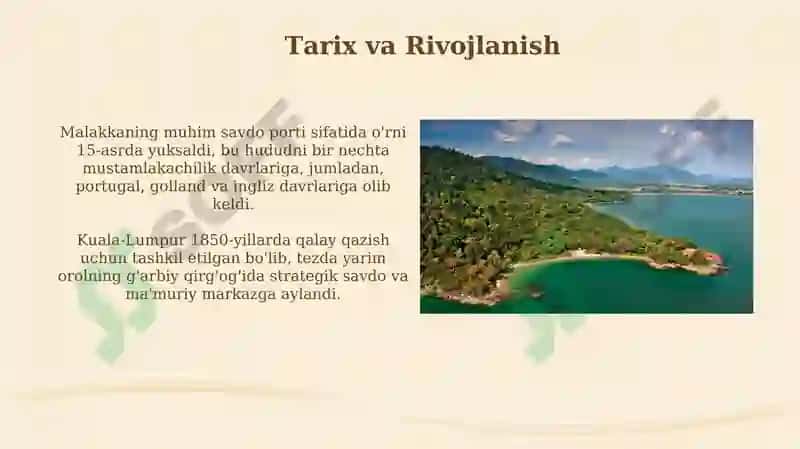 Tarix va Rivojlanish

Malakkaning muhim savdo porti sifatida o'rni 15-asrda yuksaldi, bu hududni bir nechta mustamlakachilik davrlariga, jumladan, portugal, golland va ingliz davrlariga olib keldi.

Kuala-Lumpur 1850-yillarda qalay qazish uchun tashkil etilgan bo'lib, tezda yarim orolning g'arbiy qirg'og'ida strategik savdo va ma'muriy markazga aylandi.